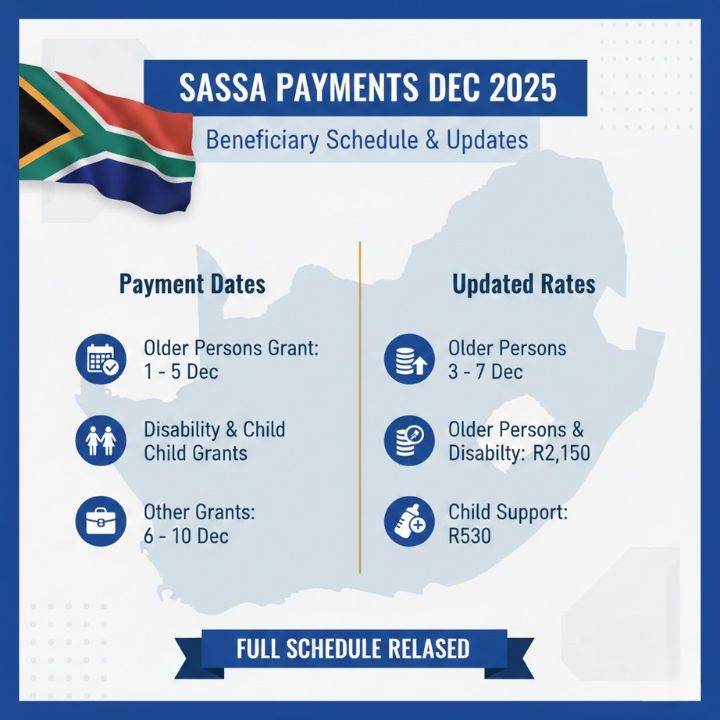 SASSA PAYMENTS DEC 2025

Beneficiary Schedule & Updates

Payment Dates

Older Persons Grant: 1 - 5 Dec

Disability & Child Child Grants

Other Grants: 6 - 10 Dec

Updated Rates

Older Persons 3 - 7 Dec

Older Persons & Disabilty: R2,150

Child Support: R530

FULL SCHEDULE RELASED